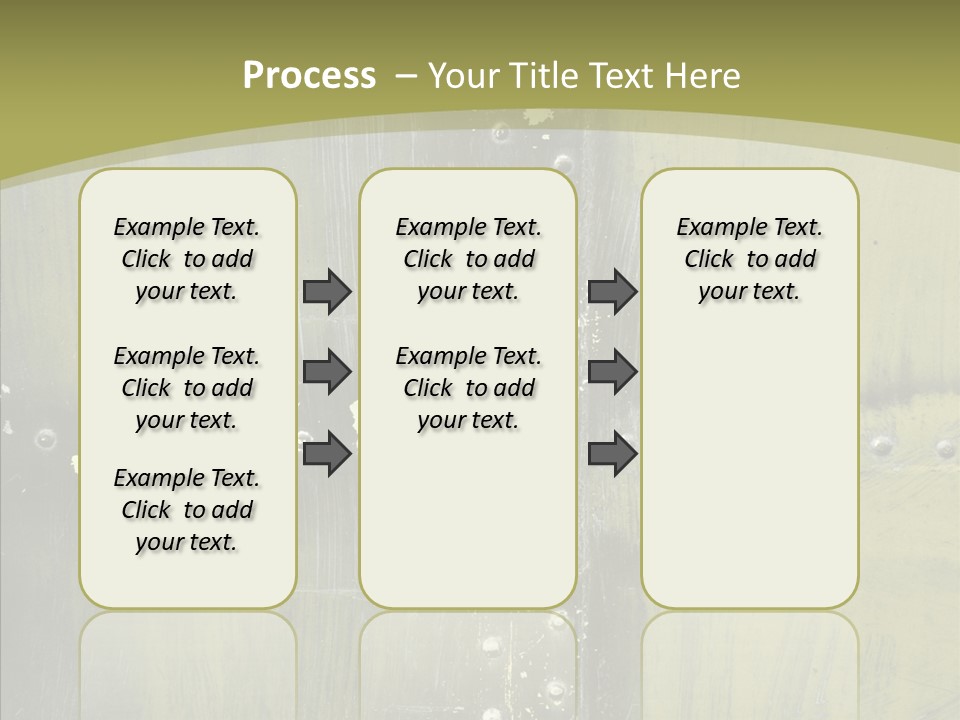 Process – Your Title Text Here

Example Text. Click to add your text.

Example Text. Click to add your text.

Example Text. Click to add your text.

Example Text. Click to add your text.

Example Text. Click to add your text.

Example Text. Click to add your text.